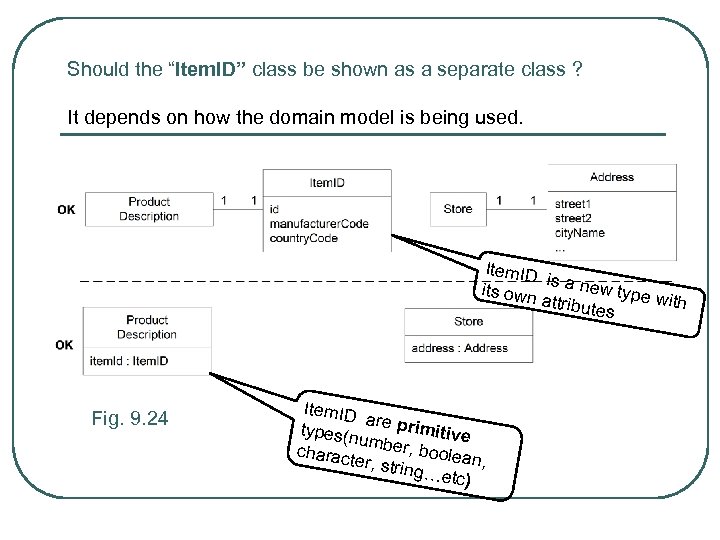 Should the “ItemID” class be shown as a separate class ?

It depends on how the domain model is being used.

OK

Product Description

1 1

ItemID

id
manufacturerCode
countryCode

Store

1 1

Address

street1
street2
cityName
...

ItemID is a new type with its own attributes

OK

Product Description

itemId : ItemID

Store

address : Address

Fig. 9.24

ItemID are primitive types(number, boolean, character, string…etc)